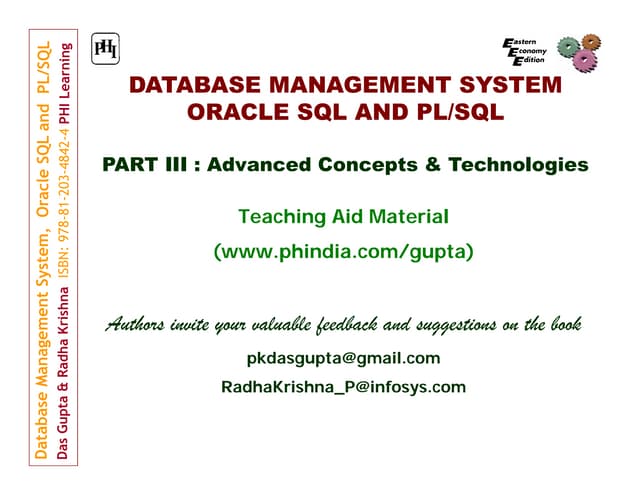 Database Management System, Oracle SQL and PL/SQL
Das Gupta & Radha Krishna ISBN: 978-81-203-4842-4 PHI Learning

PHI

Eastern Economy Edition

DATABASE MANAGEMENT SYSTEM ORACLE SQL AND PL/SQL

PART III : Advanced Concepts & Technologies

Teaching Aid Material

(www.phindia.com/gupta)

Authors invite your valuable feedback and suggestions on the book

pkdasgupta@gmail.com

RadhaKrishna_P@infosys.com